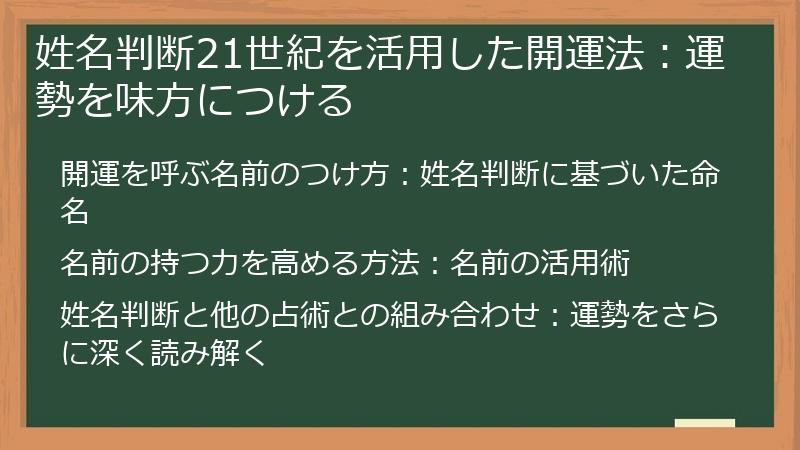 姓名判断21世紀を活用した開運法：運勢を味方につける

開運を呼ぶ名前のつけ方：姓名判断に基づいた命名

名前の持つ力を高める方法：名前の活用術

姓名判断と他の占術との組み合わせ：運勢をさらに深く読み解く